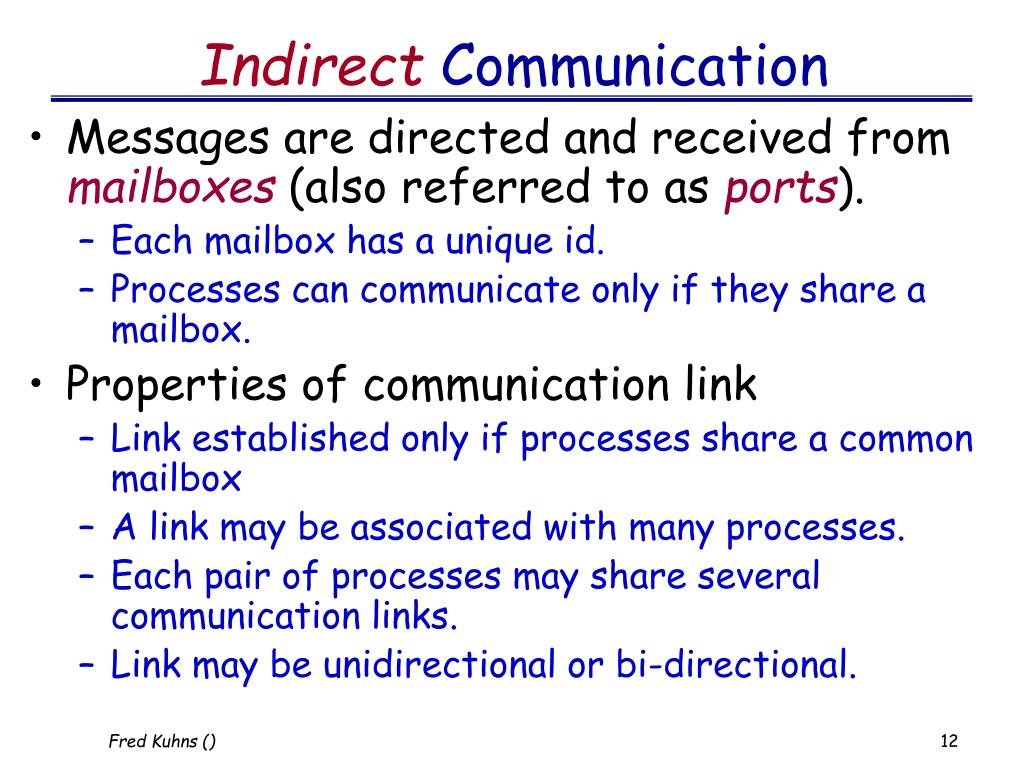 Indirect Communication

• Messages are directed and received from mailboxes (also referred to as ports).
– Each mailbox has a unique id.
– Processes can communicate only if they share a mailbox.

• Properties of communication link
– Link established only if processes share a common mailbox
– A link may be associated with many processes.
– Each pair of processes may share several communication links.
– Link may be unidirectional or bi-directional.

Fred Kuhns ()

12